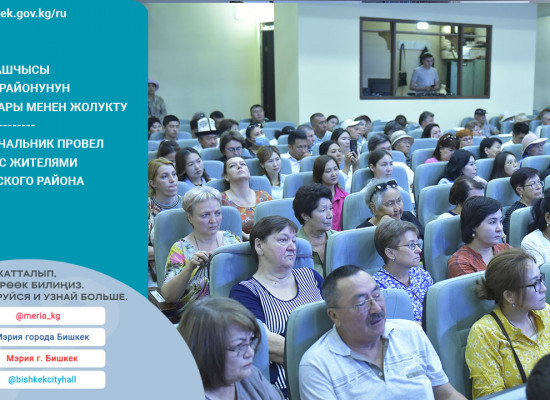 ek.gov.kg/ru

АШЧЫСЫ
РАЙОНУНУН
АРЫ МЕНЕН ЖОЛУКТУ
---------
ЧАЛЬНИК ПРОВЕЛ
С ЖИТЕЛЯМИ
СКОГО РАЙОНА

КАТТАЛЫП,
РӨӨК БИЛИҢИЗ.
РУЙСЯ И УЗНАЙ БОЛЬШЕ.

@meria_kg
Мэрия города Бишкек
Мэрия г. Бишкек
@bishkekcityhall